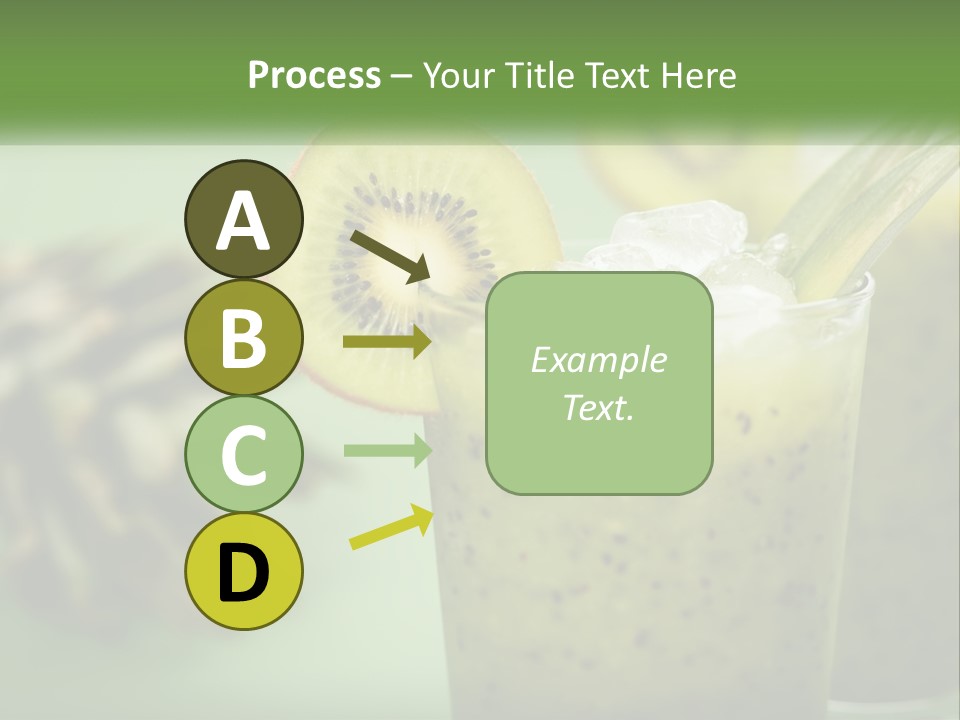 Process – Your Title Text Here

A

B

C

D

Example Text.